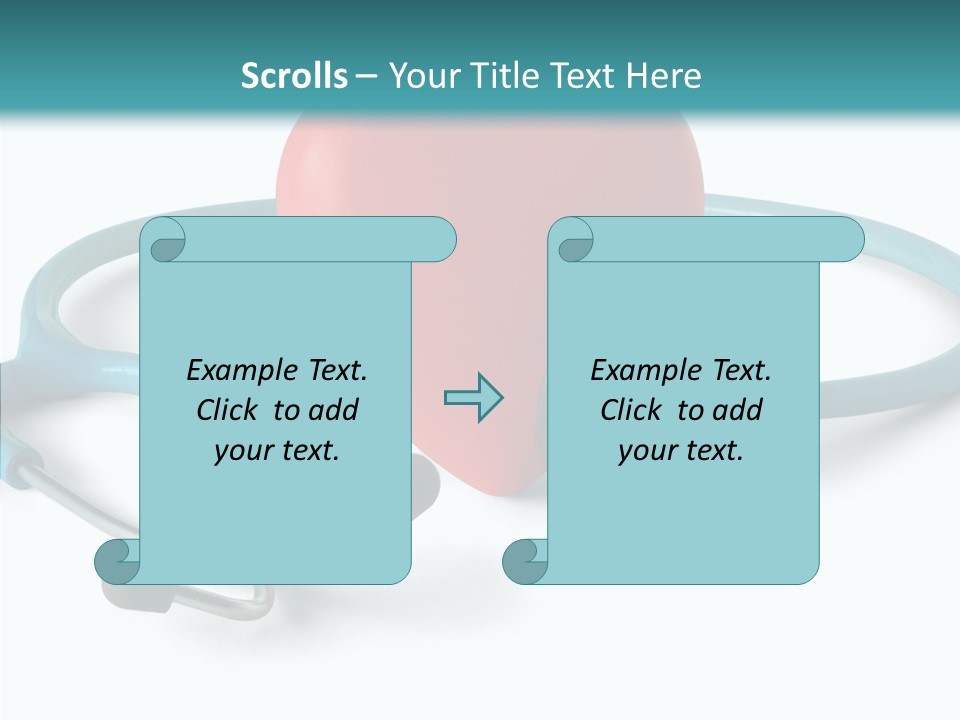 Scrolls – Your Title Text Here

Example Text. Click to add your text.

Example Text. Click to add your text.